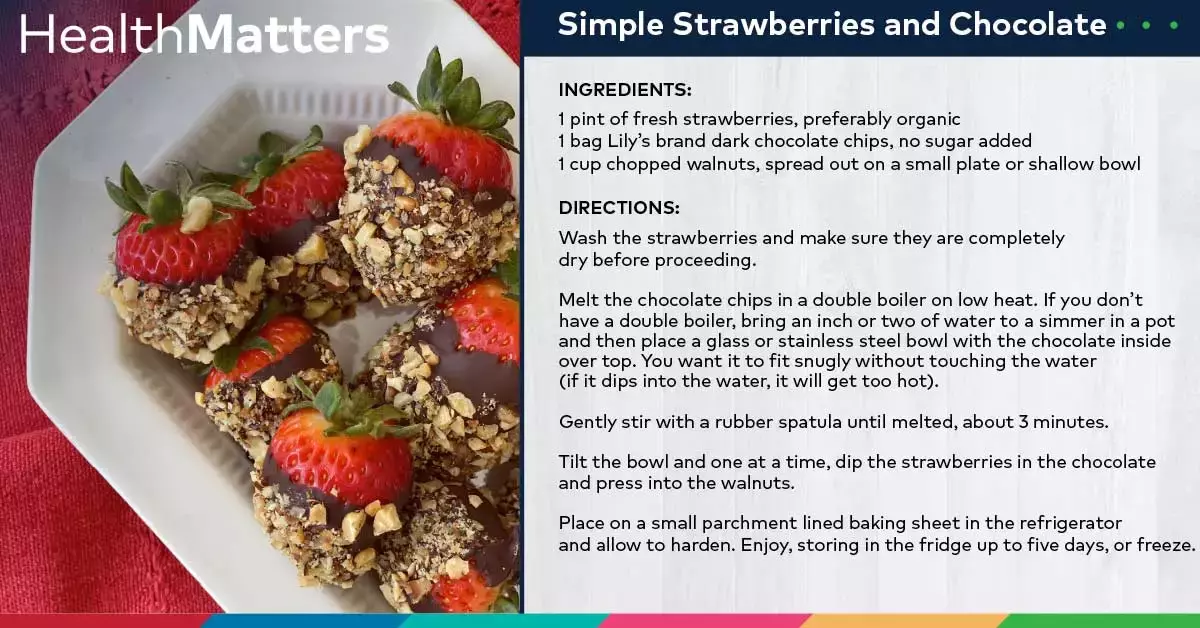 HealthMatters

Simple Strawberries and Chocolate

INGREDIENTS:
1 pint of fresh strawberries, preferably organic
1 bag Lily's brand dark chocolate chips, no sugar added
1 cup chopped walnuts, spread out on a small plate or shallow bowl

DIRECTIONS:
Wash the strawberries and make sure they are completely dry before proceeding.

Melt the chocolate chips in a double boiler on low heat. If you don't have a double boiler, bring an inch or two of water to a simmer in a pot and then place a glass or stainless steel bowl with the chocolate inside over top. You want it to fit snugly without touching the water (if it dips into the water, it will get too hot).

Gently stir with a rubber spatula until melted, about 3 minutes.

Tilt the bowl and one at a time, dip the strawberries in the chocolate and press into the walnuts.

Place on a small parchment lined baking sheet in the refrigerator and allow to harden. Enjoy, storing in the fridge up to five days, or freeze.